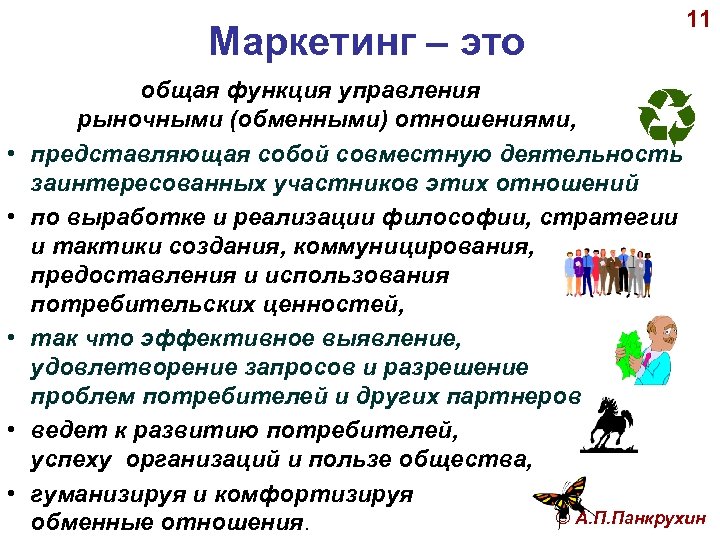 11

Маркетинг – это

общая функция управления рыночными (обменными) отношениями,

• представляющая собой совместную деятельность заинтересованных участников этих отношений

• по выработке и реализации философии, стратегии и тактики создания, коммуницирования, предоставления и использования потребительских ценностей,

• так что эффективное выявление, удовлетворение запросов и разрешение проблем потребителей и других партнеров

• ведет к развитию потребителей, успеху организаций и пользе общества,

• гуманизируя и комфортизируя обменные отношения.

© А.П.Панкрухин